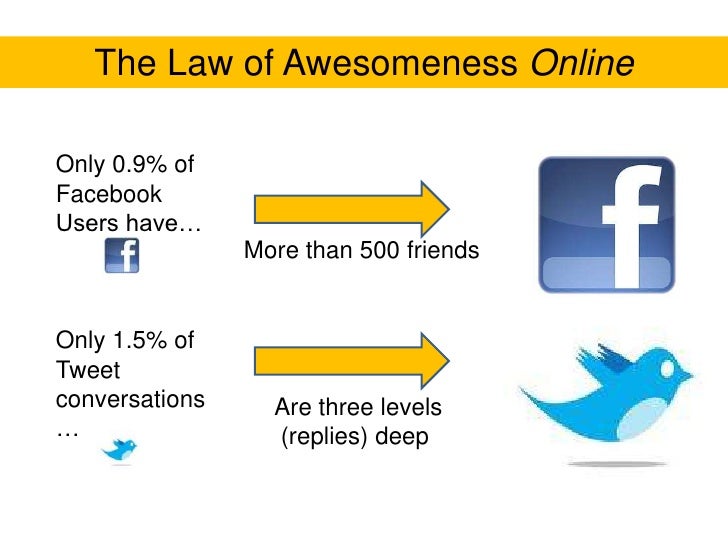 The Law of Awesomeness Online

Only 0.9% of Facebook Users have…

f

More than 500 friends

f

Only 1.5% of Tweet conversations …

Are three levels (replies) deep